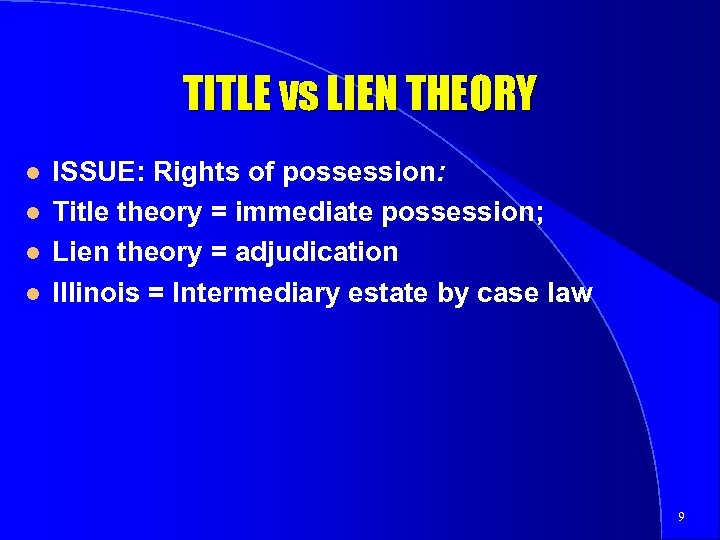 TITLE vs LIEN THEORY

- ISSUE: Rights of possession:
- Title theory = immediate possession;
- Lien theory = adjudication
- Illinois = Intermediary estate by case law

9